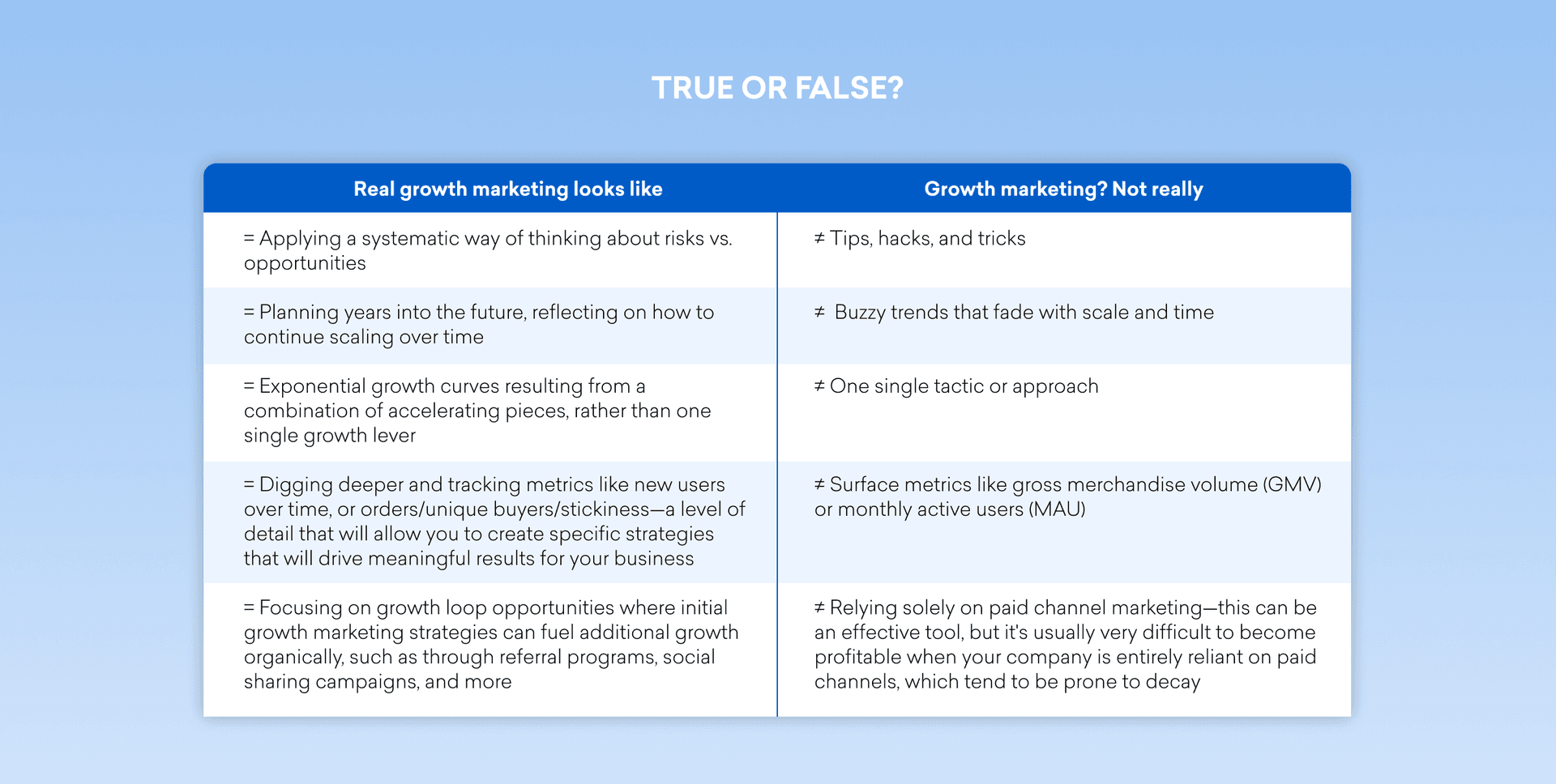 TRUE OR FALSE?

| Real growth marketing looks like | Growth marketing? Not really |
|---|---|
| = Applying a systematic way of thinking about risks vs. opportunities | ≠ Tips, hacks, and tricks |
| = Planning years into the future, reflecting on how to continue scaling over time | ≠ Buzzy trends that fade with scale and time |
| = Exponential growth curves resulting from a combination of accelerating pieces, rather than one single growth lever | ≠ One single tactic or approach |
| = Digging deeper and tracking metrics like new users over time, or orders/unique buyers/stickiness—a level of detail that will allow you to create specific strategies that will drive meaningful results for your business | ≠ Surface metrics like gross merchandise volume (GMV) or monthly active users (MAU) |
| = Focusing on growth loop opportunities where initial growth marketing strategies can fuel additional growth organically, such as through referral programs, social sharing campaigns, and more | ≠ Relying solely on paid channel marketing—this can be an effective tool, but it's usually very difficult to become profitable when your company is entirely reliant on paid channels, which tend to be prone to decay |